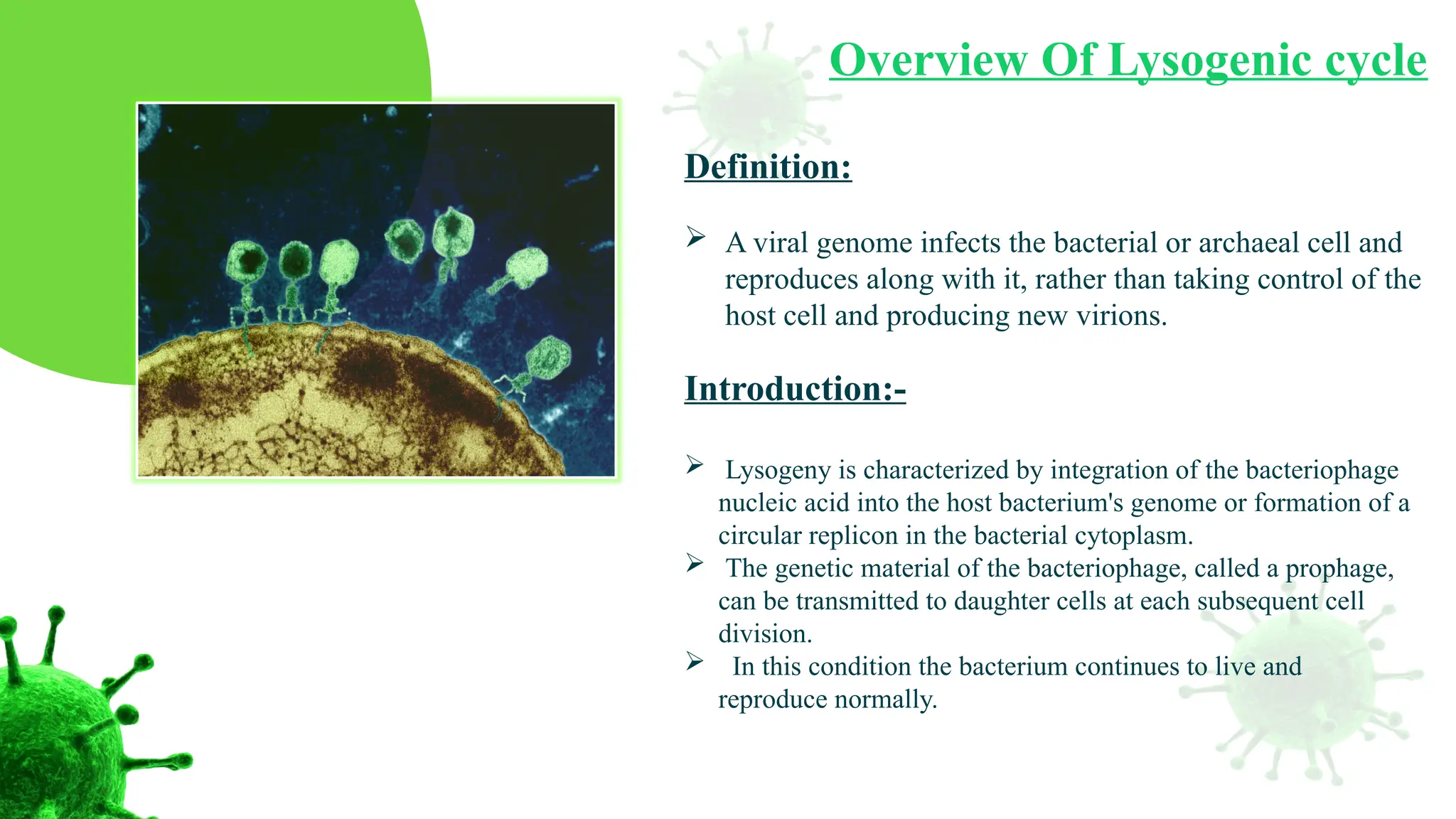 Overview Of Lysogenic cycle

Definition:

➢ A viral genome infects the bacterial or archaeal cell and reproduces along with it, rather than taking control of the host cell and producing new virions.

Introduction:-

➢ Lysogeny is characterized by integration of the bacteriophage nucleic acid into the host bacterium's genome or formation of a circular replicon in the bacterial cytoplasm.
➢ The genetic material of the bacteriophage, called a prophage, can be transmitted to daughter cells at each subsequent cell division.
➢ In this condition the bacterium continues to live and reproduce normally.